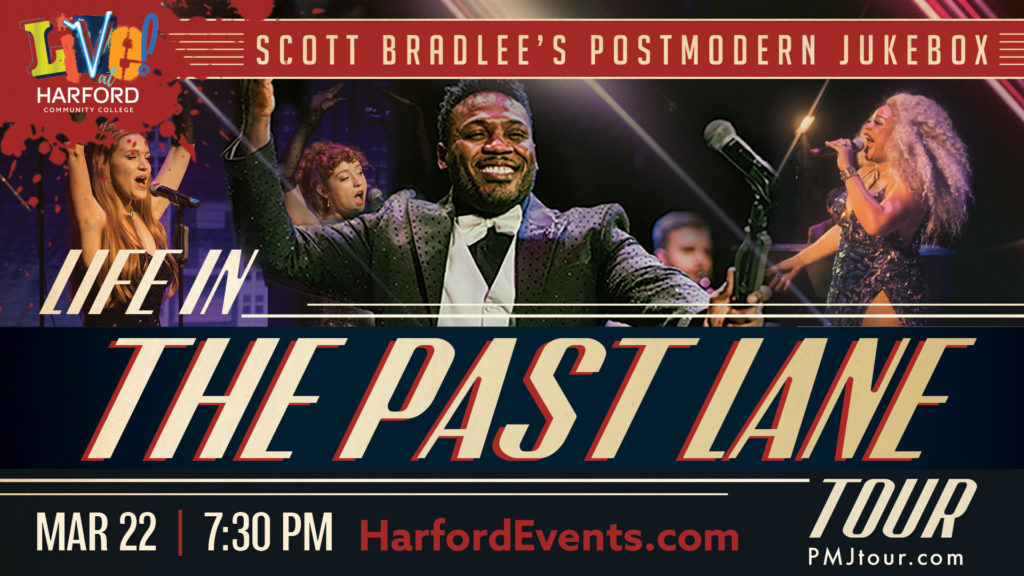 LIVE! at HARFORD COMMUNITY COLLEGE

SCOTT BRADLEE'S POSTMODERN JUKEBOX

LIFE IN
THE PAST LANE
TOUR

MAR 22 | 7:30 PM HarfordEvents.com

PMJtour.com